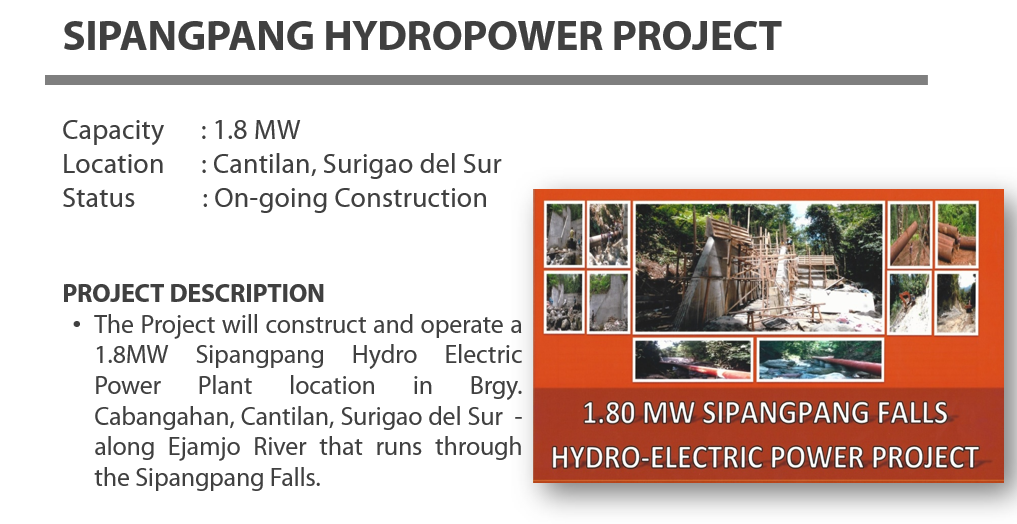 SIPANGPANG HYDROPOWER PROJECT

Capacity : 1.8 MW
Location : Cantilan, Surigao del Sur
Status : On-going Construction

PROJECT DESCRIPTION

• The Project will construct and operate a 1.8MW Sipangpang Hydro Electric Power Plant location in Brgy. Cabangahan, Cantilan, Surigao del Sur - along Ejamjo River that runs through the Sipangpang Falls.

1.80 MW SIPANGPANG FALLS
HYDRO-ELECTRIC POWER PROJECT